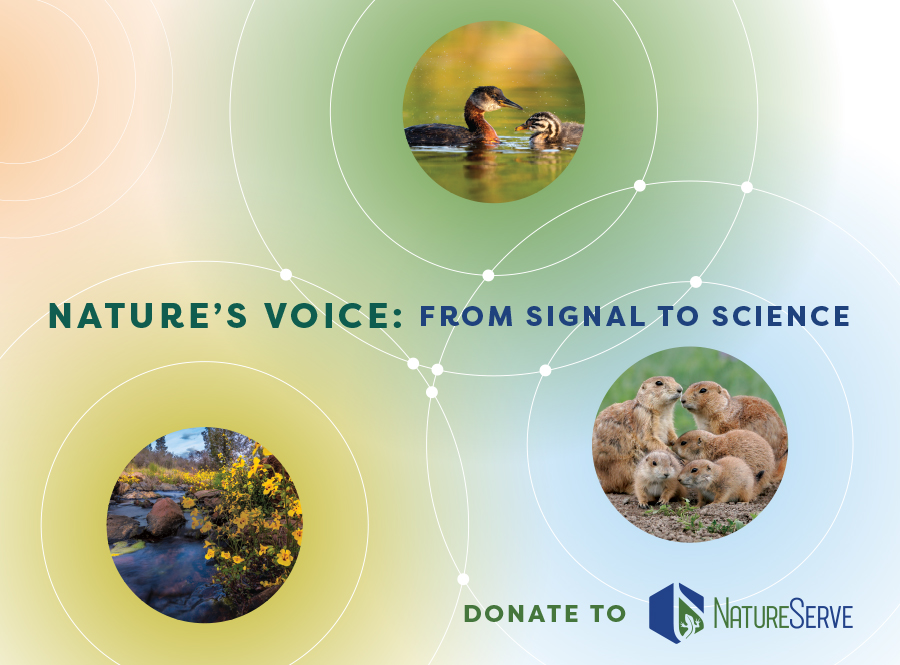 NATURE'S VOICE: FROM SIGNAL TO SCIENCE

DONATE TO NATURESERVE